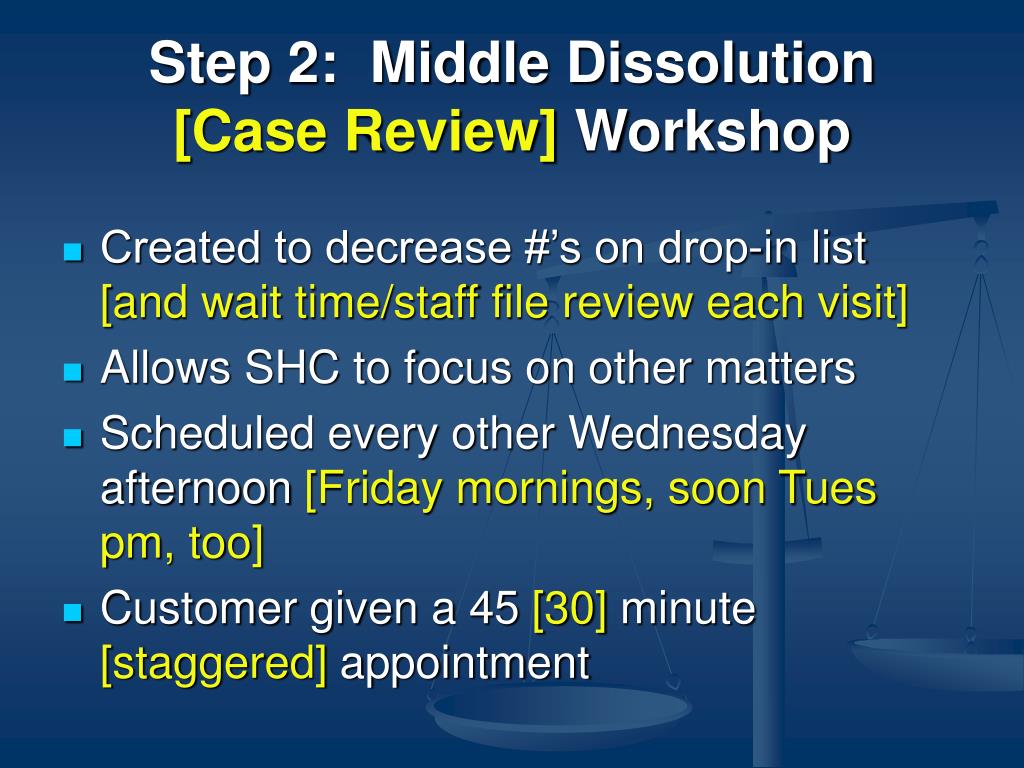 Step 2: Middle Dissolution [Case Review] Workshop

- Created to decrease #'s on drop-in list [and wait time/staff file review each visit]
- Allows SHC to focus on other matters
- Scheduled every other Wednesday afternoon [Friday mornings, soon Tues pm, too]
- Customer given a 45 [30] minute [staggered] appointment